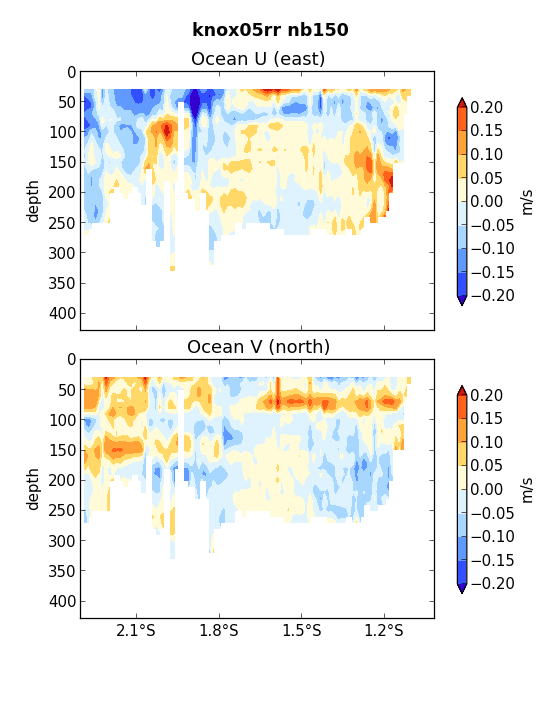 knox05rr nb150

Ocean U (east)

0
50
100
150
200
250
300
350
400

depth

0.20
0.15
0.10
0.05
0.00
−0.05
−0.10
−0.15
−0.20

m/s

Ocean V (north)

0
50
100
150
200
250
300
350
400

depth

0.20
0.15
0.10
0.05
0.00
−0.05
−0.10
−0.15
−0.20

m/s

2.1°S
1.8°S
1.5°S
1.2°S